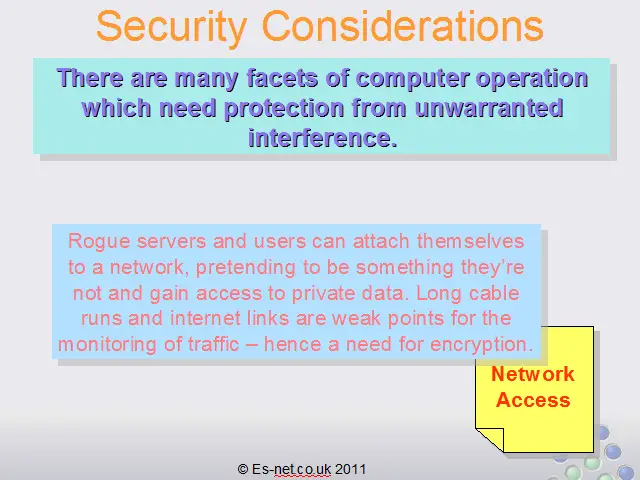 Security Considerations

There are many facets of computer operation which need protection from unwarranted interference.

Rogue servers and users can attach themselves to a network, pretending to be something they're not and gain access to private data. Long cable runs and internet links are weak points for the monitoring of traffic – hence a need for encryption.

Network Access

© Es-net.co.uk 2011